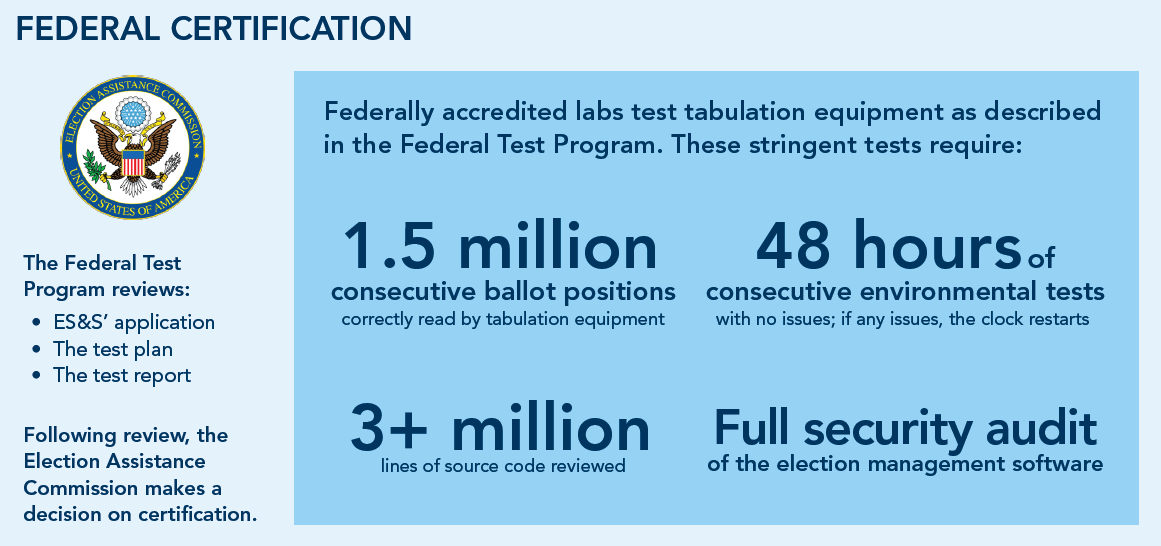 FEDERAL CERTIFICATION

ELECTION ASSISTANCE COMMISSION
UNITED STATES OF AMERICA

The Federal Test Program reviews:
• ES&S' application
• The test plan
• The test report

Following review, the Election Assistance Commission makes a decision on certification.

Federally accredited labs test tabulation equipment as described in the Federal Test Program. These stringent tests require:

1.5 million
consecutive ballot positions
correctly read by tabulation equipment

48 hours of
consecutive environmental tests
with no issues; if any issues, the clock restarts

3+ million
lines of source code reviewed

Full security audit
of the election management software